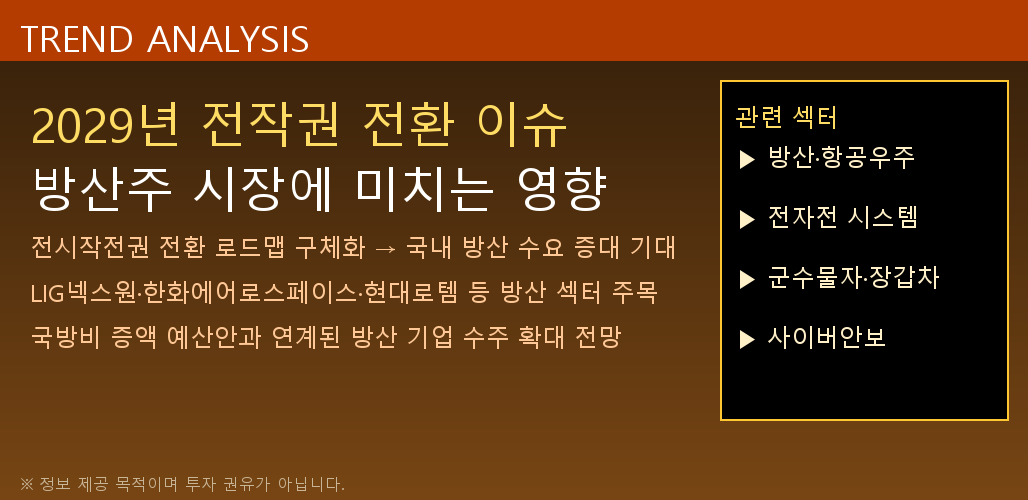 TREND ANALYSIS

2029년 전작권 전환 이슈
방산주 시장에 미치는 영향

전시작전권 전환 로드맵 구체화 → 국내 방산 수요 증대 기대
LIG넥스원·한화에어로스페이스·현대로템 등 방산 섹터 주목
국방비 증액 예산안과 연계된 방산 기업 수주 확대 전망

관련 섹터
▶ 방산·항공우주
▶ 전자전 시스템
▶ 군수물자·장갑차
▶ 사이버안보

※ 정보 제공 목적이며 투자 권유가 아닙니다.